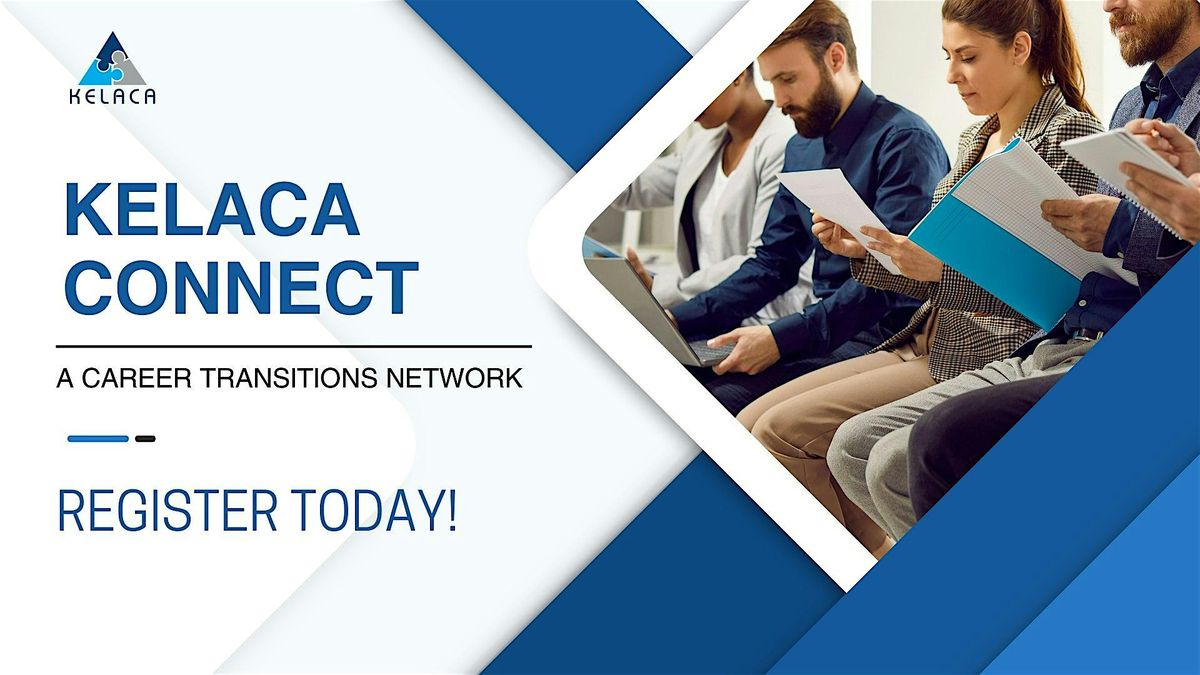 KELACA

KELACA CONNECT

A CAREER TRANSITIONS NETWORK

REGISTER TODAY!